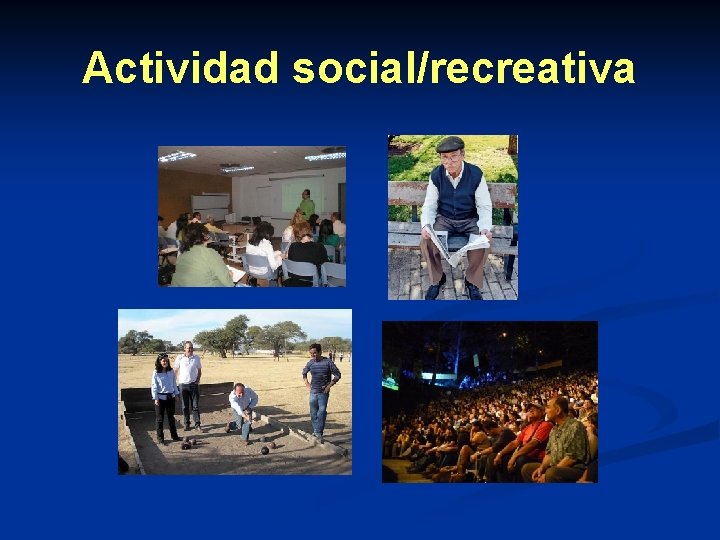 Actividad social/recreativa